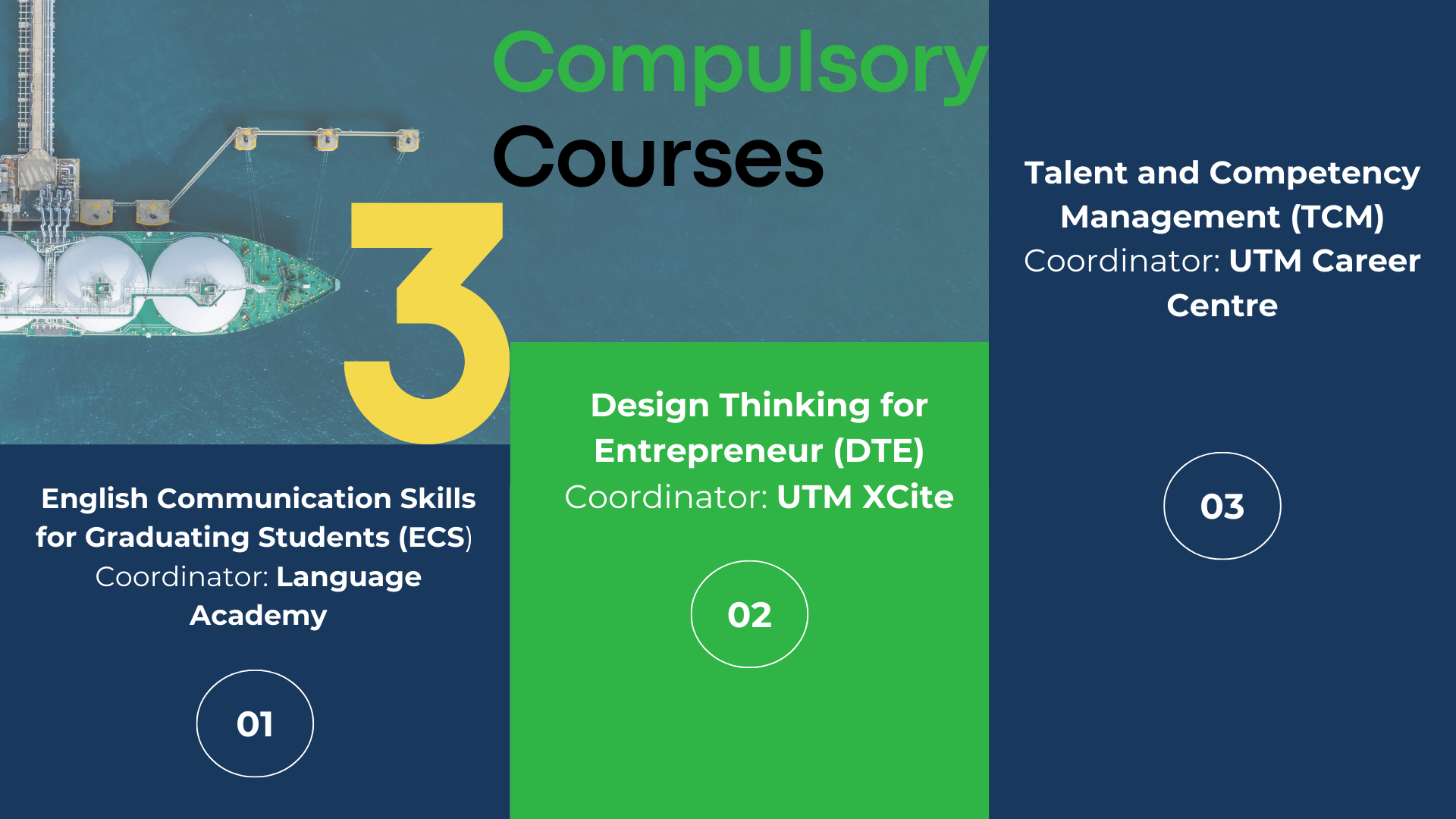 3 Compulsory Courses

English Communication Skills for Graduating Students (ECS)
Coordinator: Language Academy

01

Design Thinking for Entrepreneur (DTE)
Coordinator: UTM XCite

02

Talent and Competency Management (TCM)
Coordinator: UTM Career Centre

03